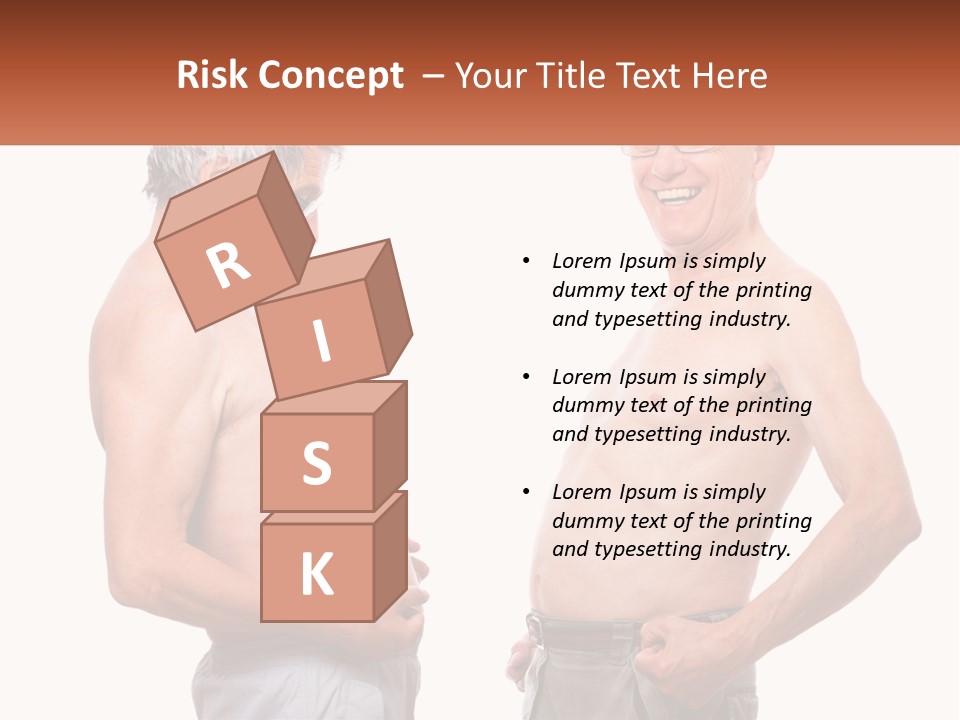 Risk Concept – Your Title Text Here

R
I
S
K

• Lorem Ipsum is simply dummy text of the printing and typesetting industry.

• Lorem Ipsum is simply dummy text of the printing and typesetting industry.

• Lorem Ipsum is simply dummy text of the printing and typesetting industry.